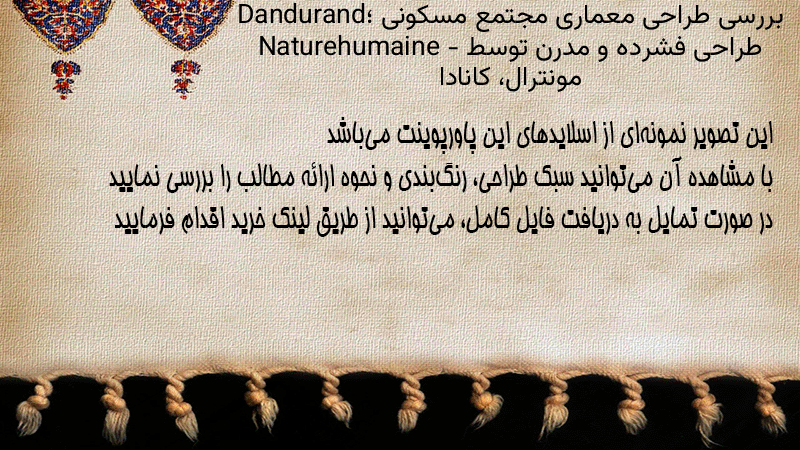 بررسی طراحی معماری مجتمع مسکونی Dandurand؛ طراحی فشرده و مدرن توسط Naturehumaine - مونترال، کانادا

این تصویر نمونه‌ای از اسلایدهای این پاورپوینت می‌باشد
با مشاهده آن می‌توانید سبک طراحی، رنگ‌بندی و نحوه ارائه مطالب را بررسی نمایید
در صورت تمایل به دریافت فایل کامل، می‌توانید از طریق لینک خرید اقدام فرمایید